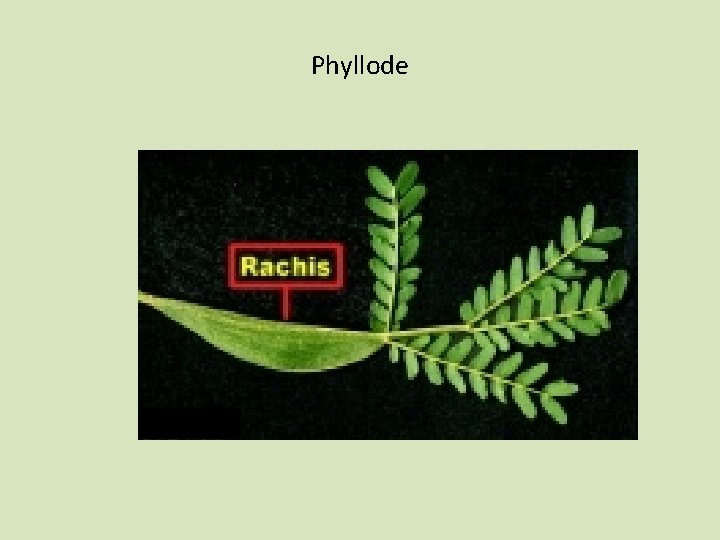 Phyllode

Rachis